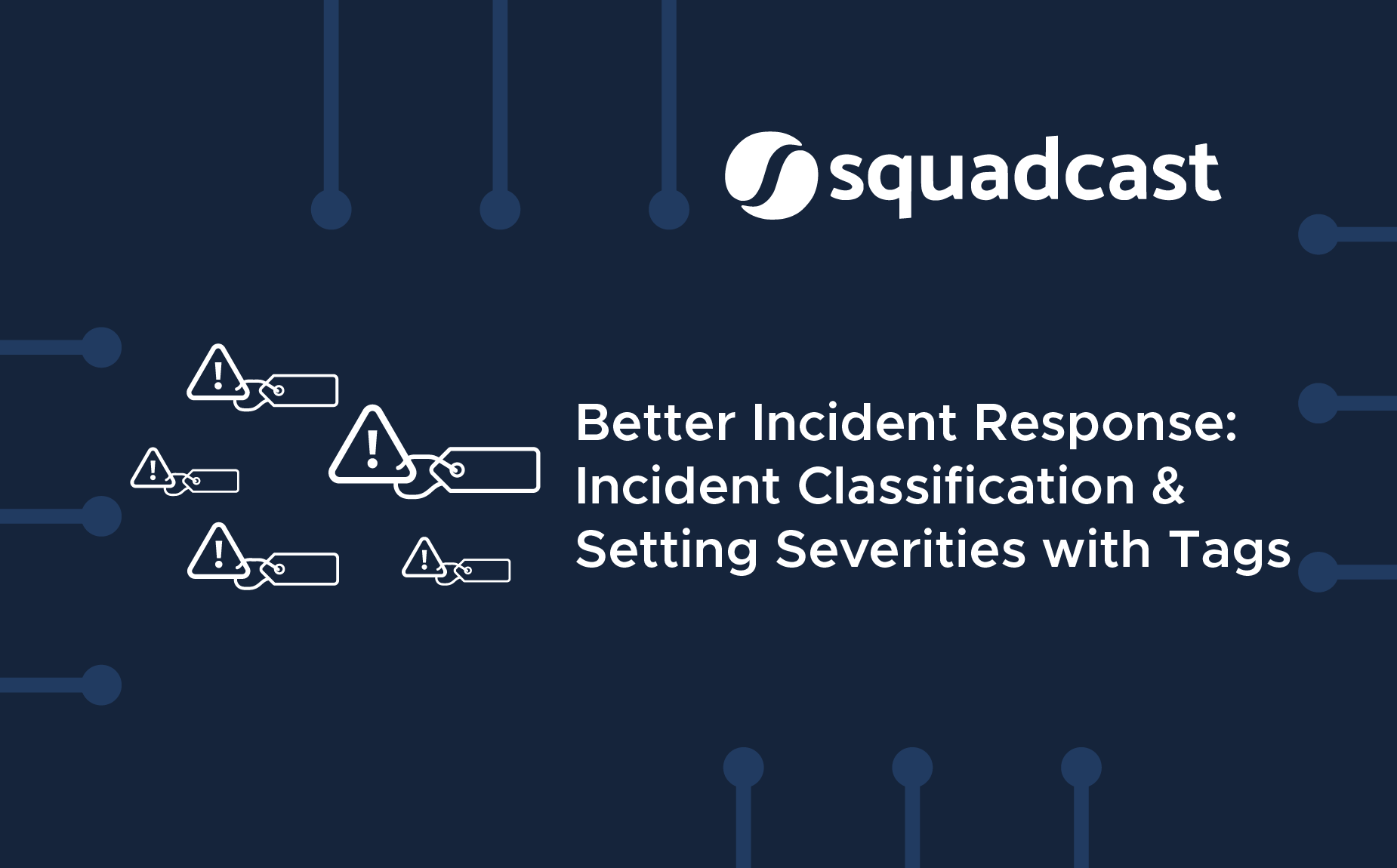 squadcast

Better Incident Response: Incident Classification & Setting Severities with Tags